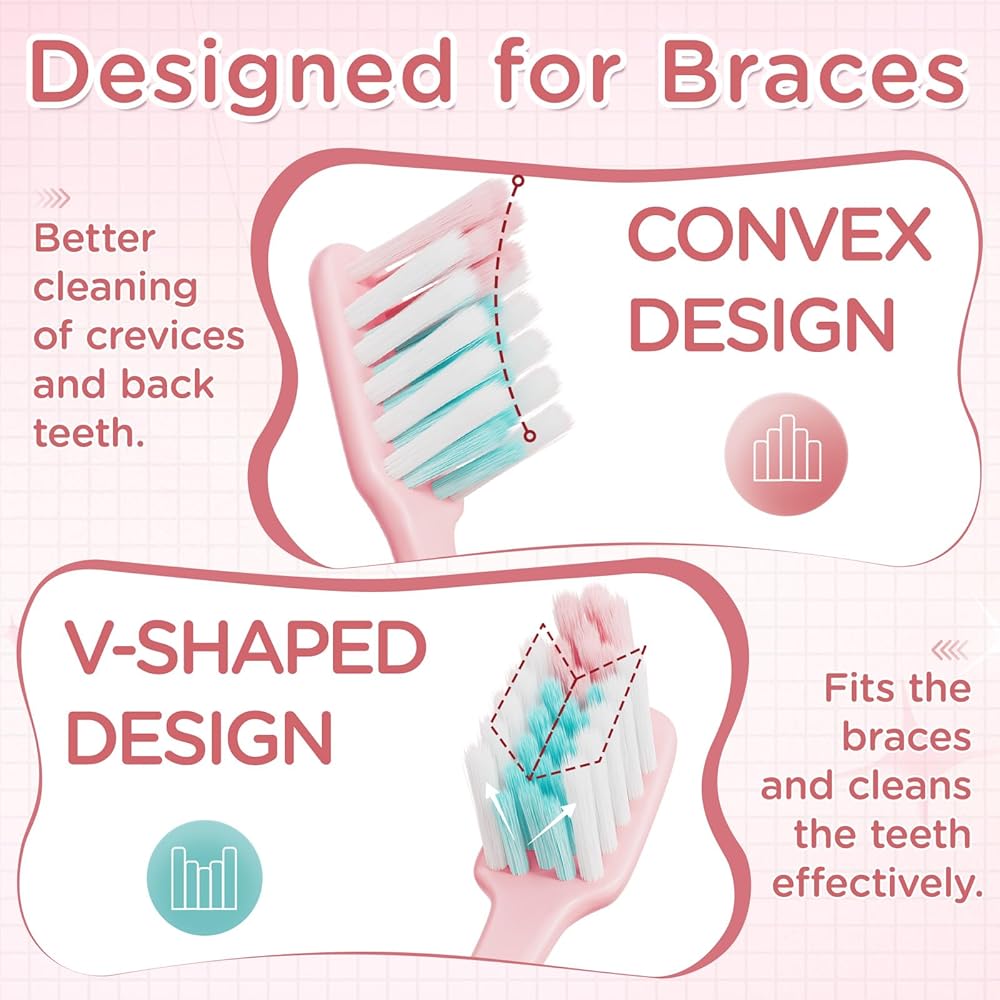 Designed for Braces

Better cleaning of crevices and back teeth.

CONVEX DESIGN

V-SHAPED DESIGN

Fits the braces and cleans the teeth effectively.